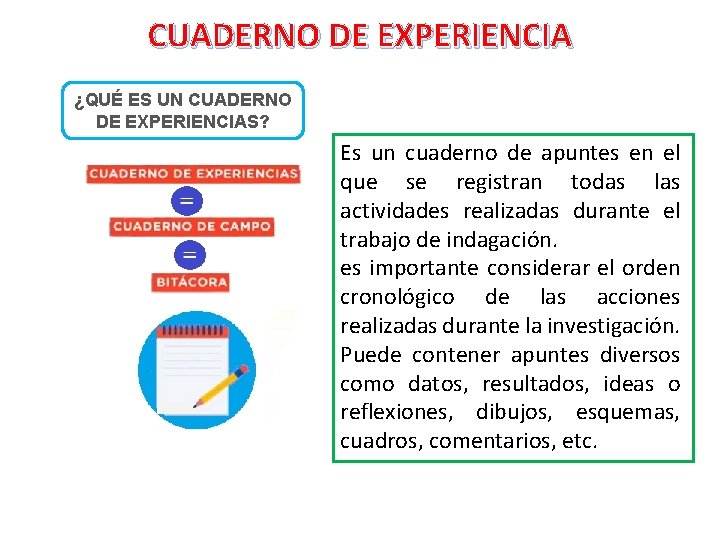 CUADERNO DE EXPERIENCIA

¿QUÉ ES UN CUADERNO DE EXPERIENCIAS?

CUADERNO DE EXPERIENCIAS
=
CUADERNO DE CAMPO
=
BITÁCORA

Es un cuaderno de apuntes en el que se registran todas las actividades realizadas durante el trabajo de indagación.
es importante considerar el orden cronológico de las acciones realizadas durante la investigación.
Puede contener apuntes diversos como datos, resultados, ideas o reflexiones, dibujos, esquemas, cuadros, comentarios, etc.